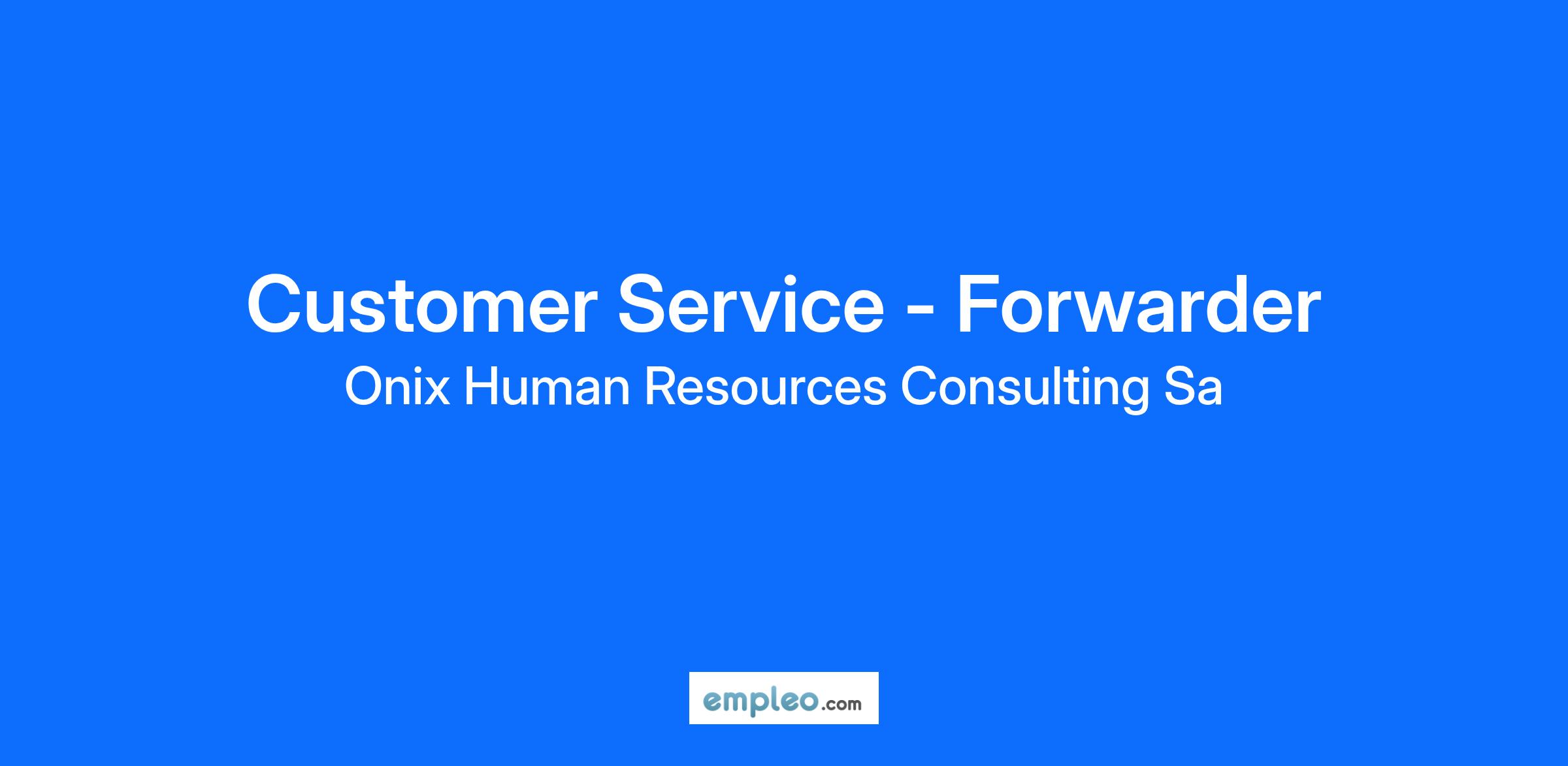 Customer Service - Forwarder

Onix Human Resources Consulting Sa

empleo.com